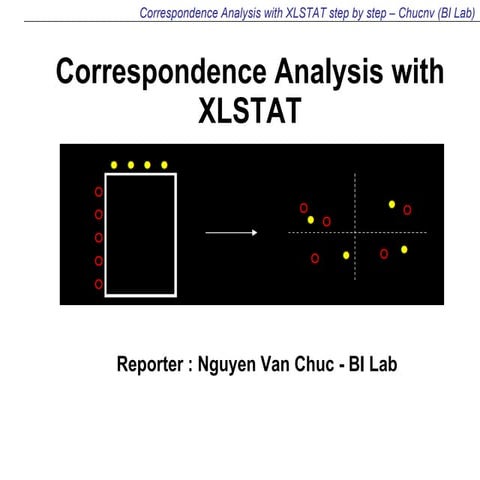 Correspondence Analysis with XLSTAT step by step – Chucnv (BI Lab)

Correspondence Analysis with XLSTAT

Reporter : Nguyen Van Chuc - BI Lab